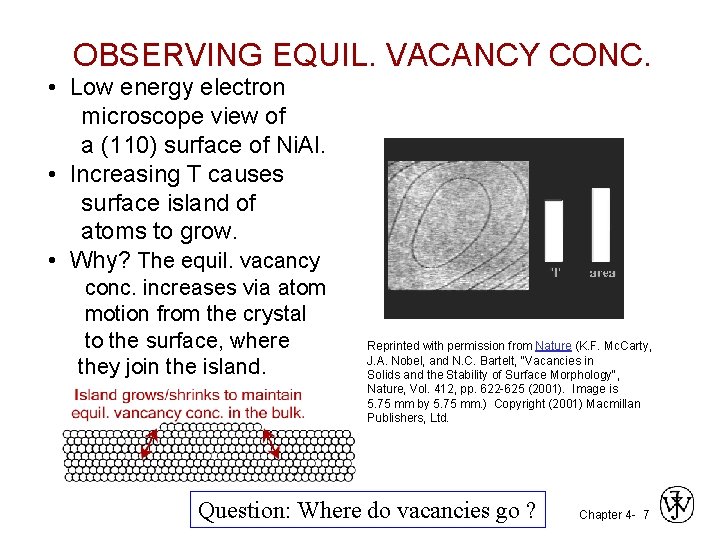 OBSERVING EQUIL. VACANCY CONC.

• Low energy electron microscope view of a (110) surface of NiAl.

• Increasing T causes surface island of atoms to grow.

• Why? The equil. vacancy conc. increases via atom motion from the crystal to the surface, where they join the island.

T

area

Reprinted with permission from Nature (K.F. McCarty, J.A. Nobel, and N.C. Bartelt, "Vacancies in Solids and the Stability of Surface Morphology", Nature, Vol. 412, pp. 622-625 (2001). Image is 5.75 mm by 5.75 mm.) Copyright (2001) Macmillan Publishers, Ltd.

Island grows/shrinks to maintain equil. vancancy conc. in the bulk.

Question: Where do vacancies go ?

Chapter 4- 7